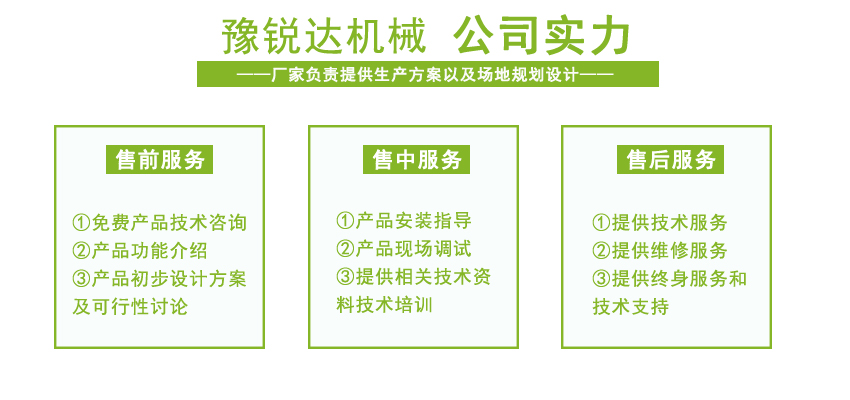 豫锐达机械 公司实力

——厂家负责提供生产方案以及场地规划设计——

售前服务

①免费产品技术咨询
②产品功能介绍
③产品初步设计方案及可行性讨论

售中服务

①产品安装指导
②产品现场调试
③提供相关技术资料技术培训

售后服务

①提供技术服务
②提供维修服务
③提供终身服务和技术支持